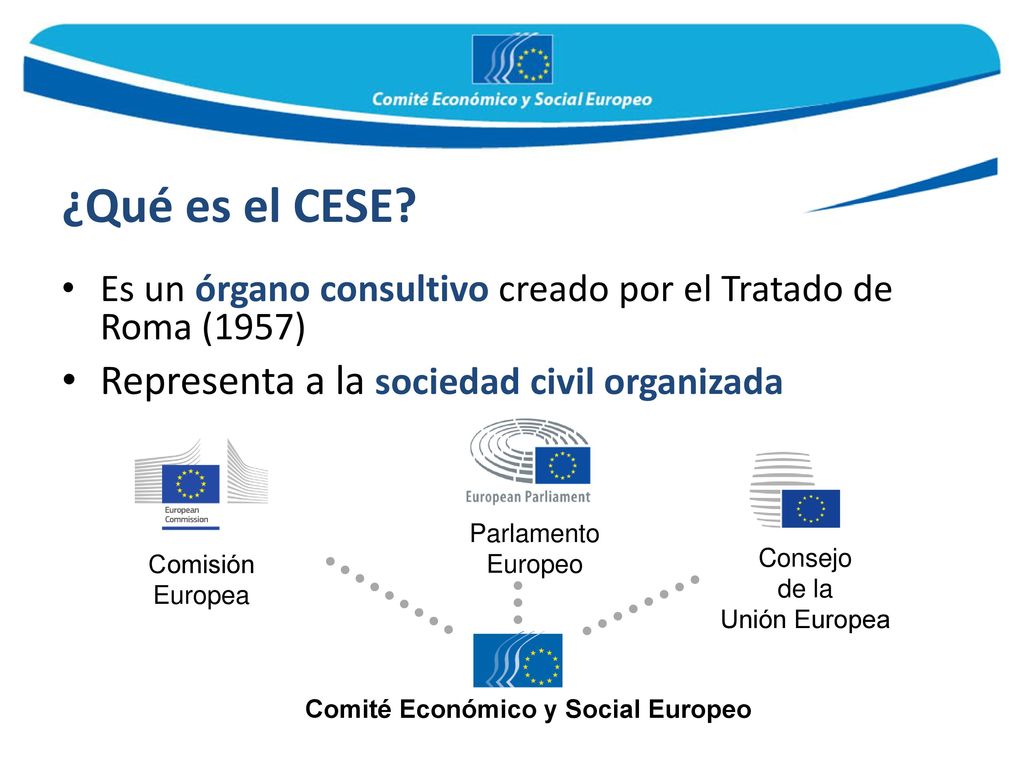 Comité Económico y Social Europeo

¿Qué es el CESE?

• Es un órgano consultivo creado por el Tratado de Roma (1957)

• Representa a la sociedad civil organizada

European Commission

Comisión Europea

European Parliament

Parlamento Europeo

Consejo de la Unión Europea

Comité Económico y Social Europeo